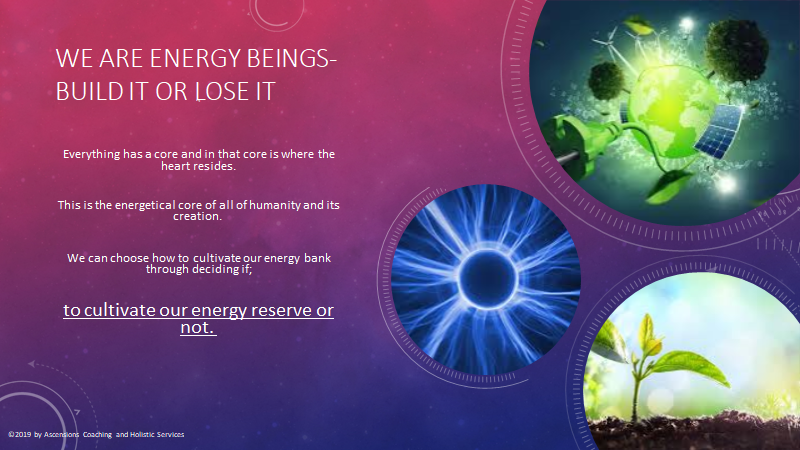 WE ARE ENERGY BEINGS-
BUILD IT OR LOSE IT

Everything has a core and in that core is where the heart resides.

This is the energetical core of all of humanity and its creation.

We can choose how to cultivate our energy bank through deciding if;

to cultivate our energy reserve or not.

©2019 by Ascensions Coaching and Holistic Services